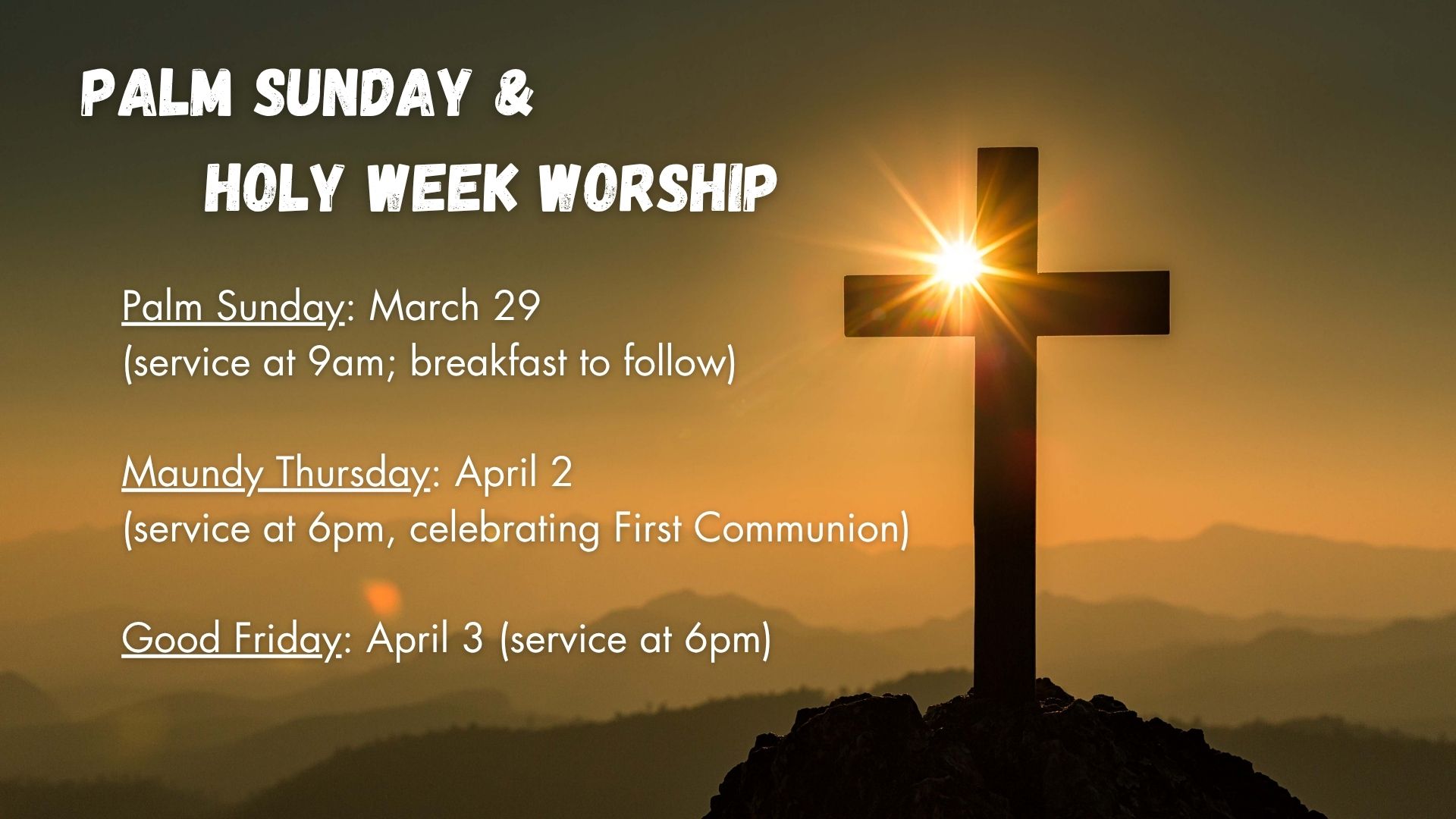 PALM SUNDAY &
HOLY WEEK WORSHIP

Palm Sunday: March 29
(service at 9am; breakfast to follow)

Maundy Thursday: April 2
(service at 6pm, celebrating First Communion)

Good Friday: April 3 (service at 6pm)